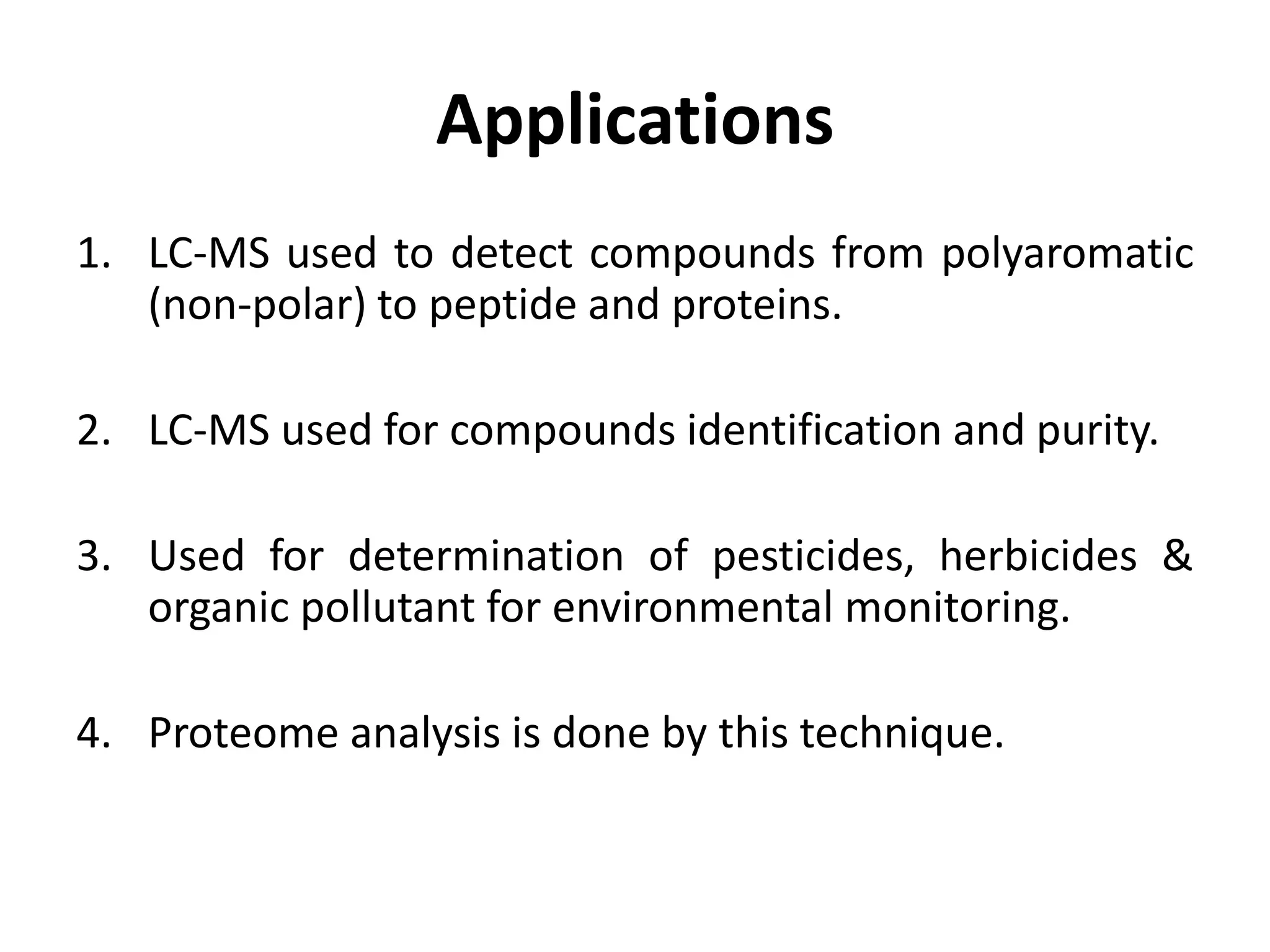 Applications

1. LC-MS used to detect compounds from polyaromatic (non-polar) to peptide and proteins.

2. LC-MS used for compounds identification and purity.

3. Used for determination of pesticides, herbicides & organic pollutant for environmental monitoring.

4. Proteome analysis is done by this technique.